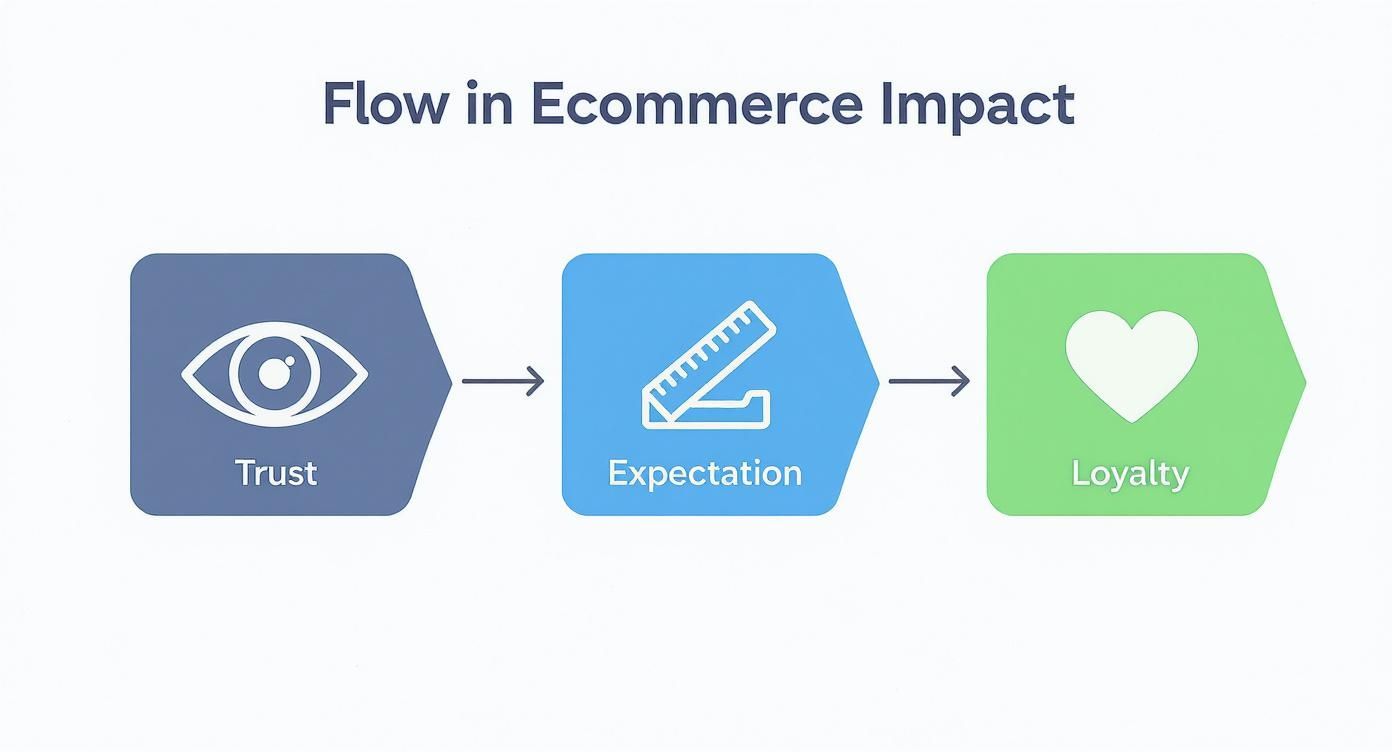 Flow in Ecommerce Impact

Trust

Expectation

Loyalty